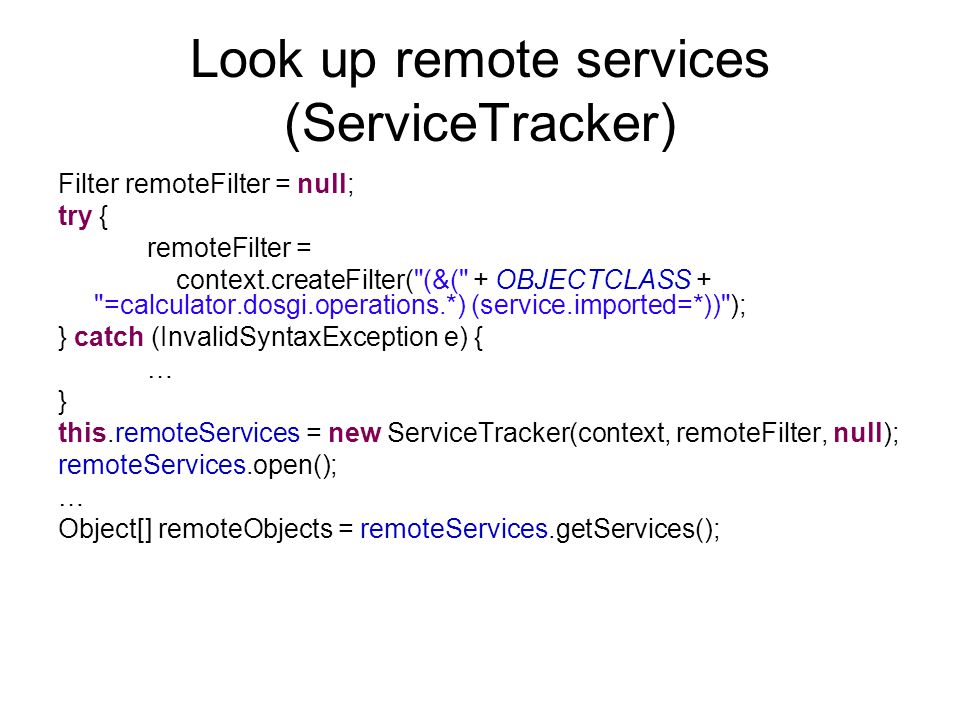 Look up remote services (ServiceTracker)

Filter remoteFilter = null;
try {
remoteFilter =
context.createFilter("(&(" + OBJECTCLASS + "=calculator.dosgi.operations.*) (service.imported=*))");
} catch (InvalidSyntaxException e) {
…
}
this.remoteServices = new ServiceTracker(context, remoteFilter, null);
remoteServices.open();
…
Object[] remoteObjects = remoteServices.getServices();